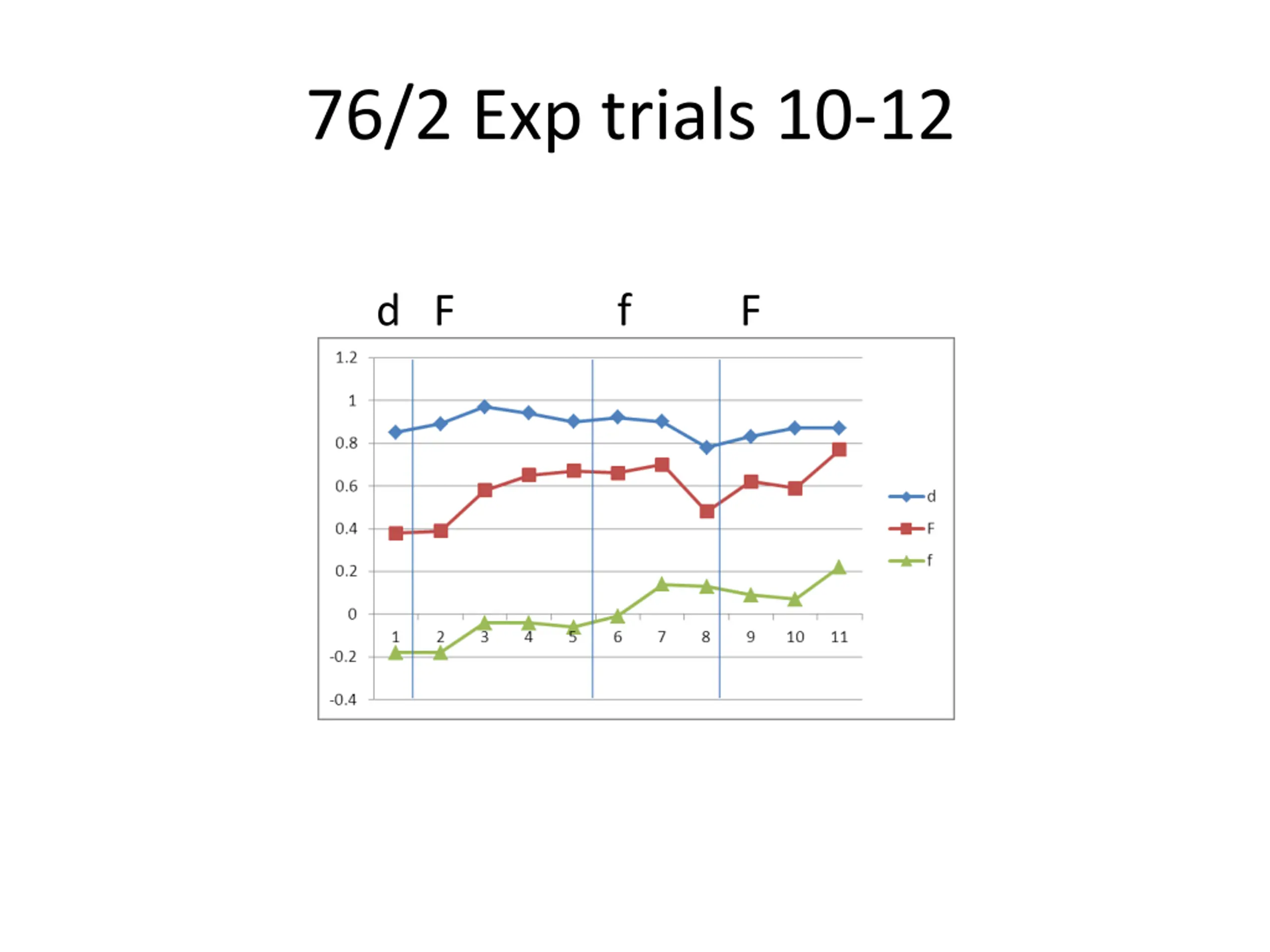 76/2 Exp trials 10-12

d F f F

1.2
1
0.8
0.6
0.4
0.2
0
-0.2
-0.4

1 2 3 4 5 6 7 8 9 10 11

d
F
f